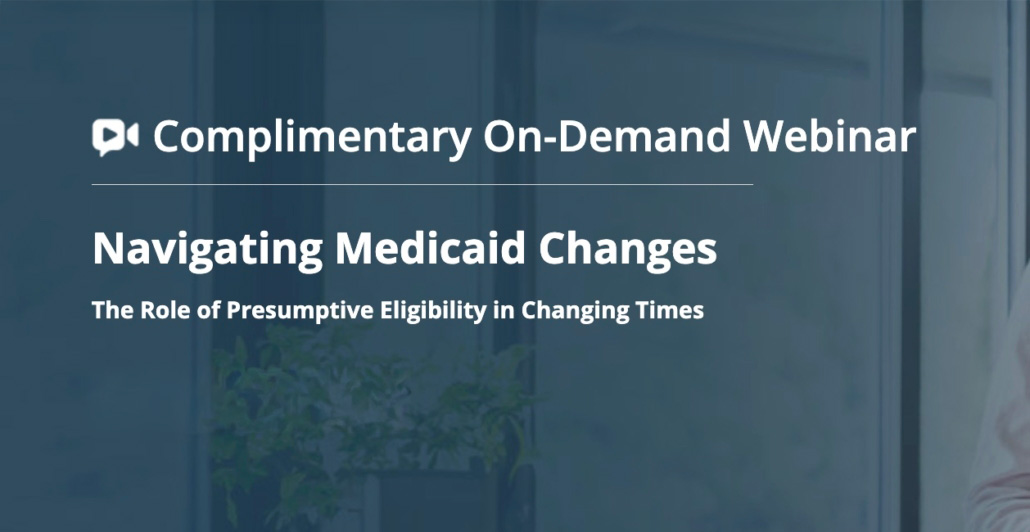 Complimentary On-Demand Webinar

Navigating Medicaid Changes

The Role of Presumptive Eligibility in Changing Times